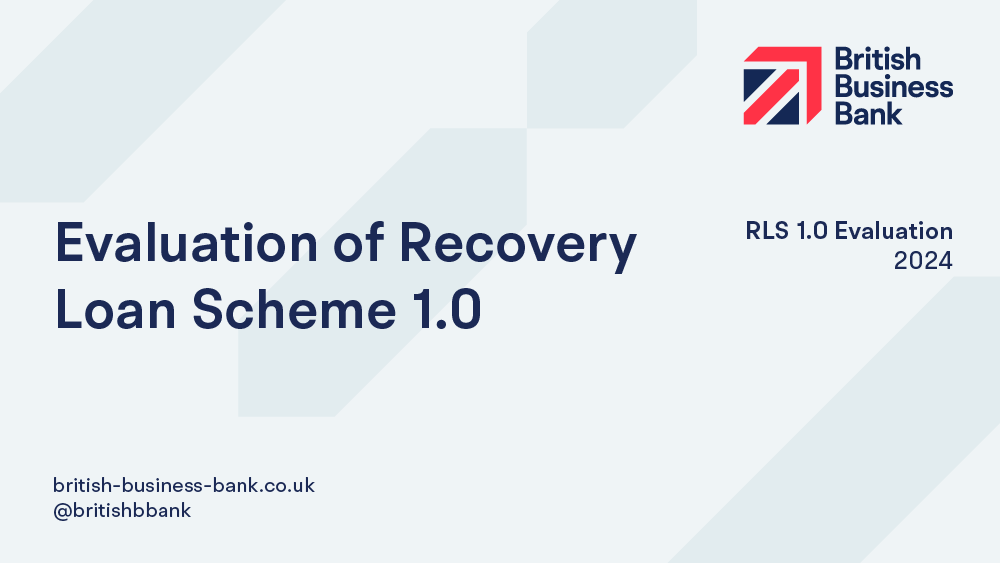 British Business Bank

Evaluation of Recovery Loan Scheme 1.0

RLS 1.0 Evaluation
2024

british-business-bank.co.uk
@britishbbank